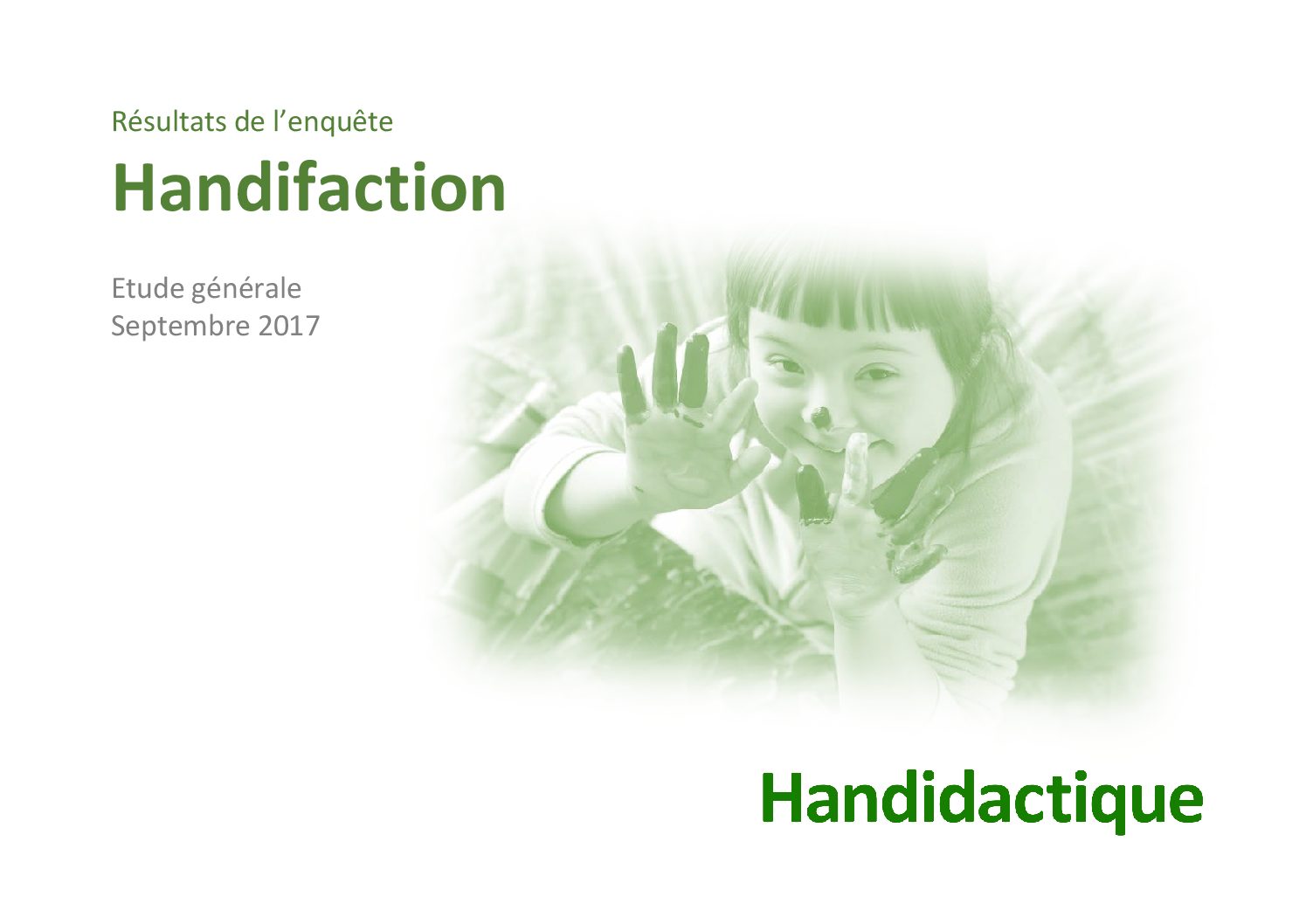 Résultats de l'enquête

Handifaction

Etude générale
Septembre 2017

Handidactique